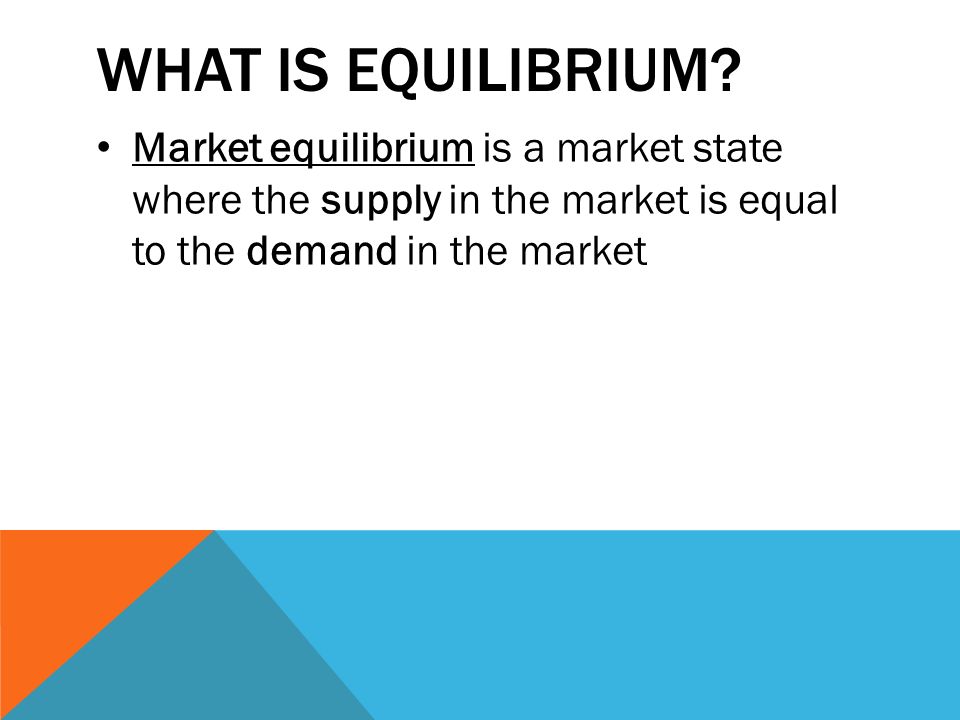 WHAT IS EQUILIBRIUM?

• Market equilibrium is a market state where the supply in the market is equal to the demand in the market